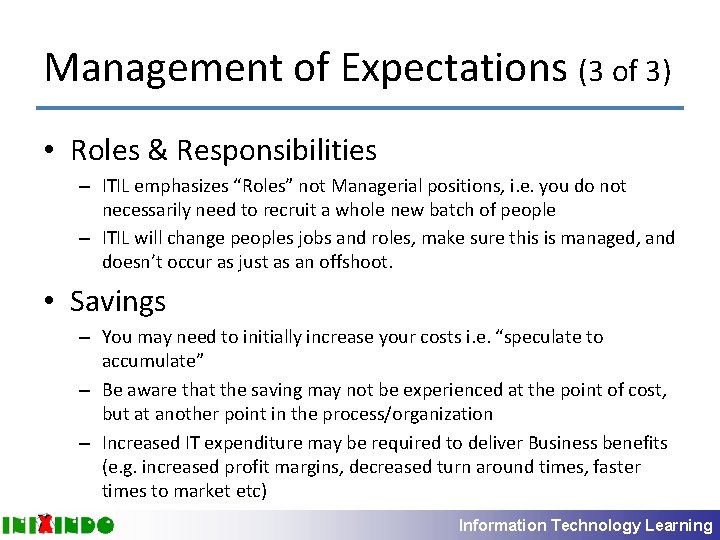 Management of Expectations (3 of 3)

• Roles & Responsibilities
– ITIL emphasizes “Roles” not Managerial positions, i.e. you do not necessarily need to recruit a whole new batch of people
– ITIL will change peoples jobs and roles, make sure this is managed, and doesn’t occur as just as an offshoot.

• Savings
– You may need to initially increase your costs i.e. “speculate to accumulate”
– Be aware that the saving may not be experienced at the point of cost, but at another point in the process/organization
– Increased IT expenditure may be required to deliver Business benefits (e.g. increased profit margins, decreased turn around times, faster times to market etc)

INIXINDO

Information Technology Learning